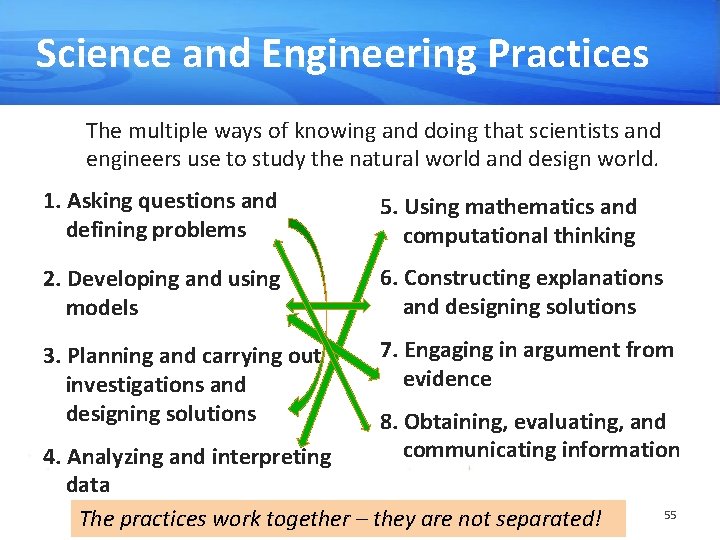 Science and Engineering Practices

The multiple ways of knowing and doing that scientists and engineers use to study the natural world and design world.

1. Asking questions and defining problems

2. Developing and using models

3. Planning and carrying out investigations and designing solutions

4. Analyzing and interpreting data

5. Using mathematics and computational thinking

6. Constructing explanations and designing solutions

7. Engaging in argument from evidence

8. Obtaining, evaluating, and communicating information

The practices work together – they are not separated!

55